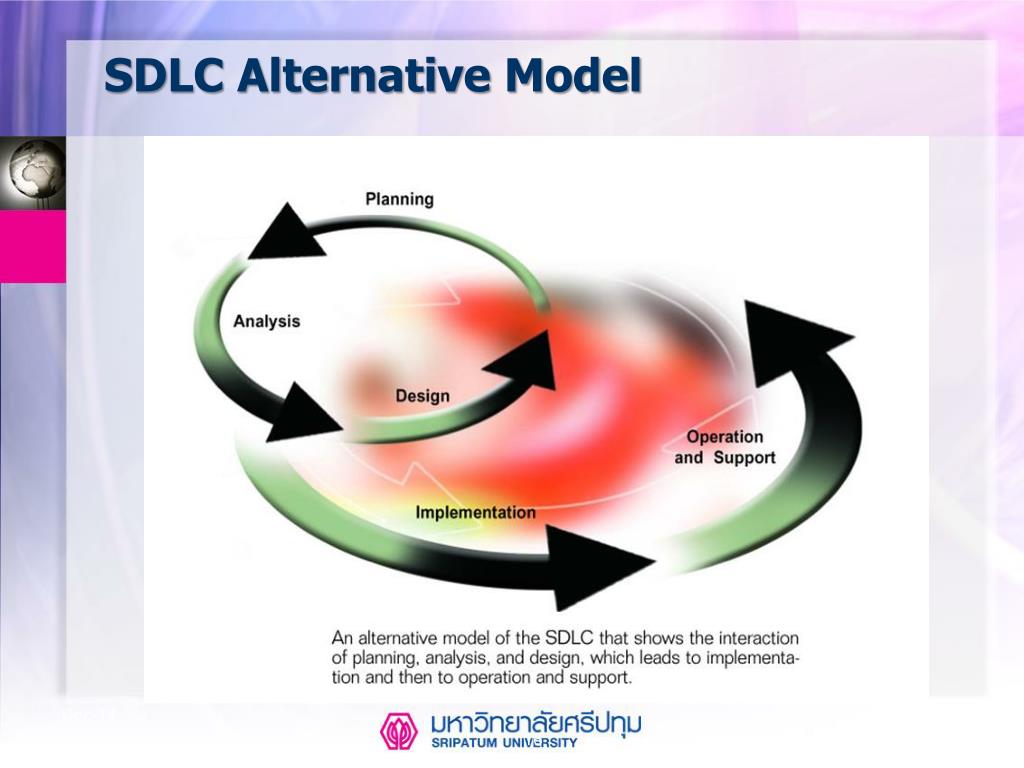 SDLC Alternative Model

Planning

Analysis

Design

Operation and Support

Implementation

An alternative model of the SDLC that shows the interaction of planning, analysis, and design, which leads to implementation and then to operation and support.

มหาวิทยาลัยศรีปทุม
SRIPATUM UNIVERSITY